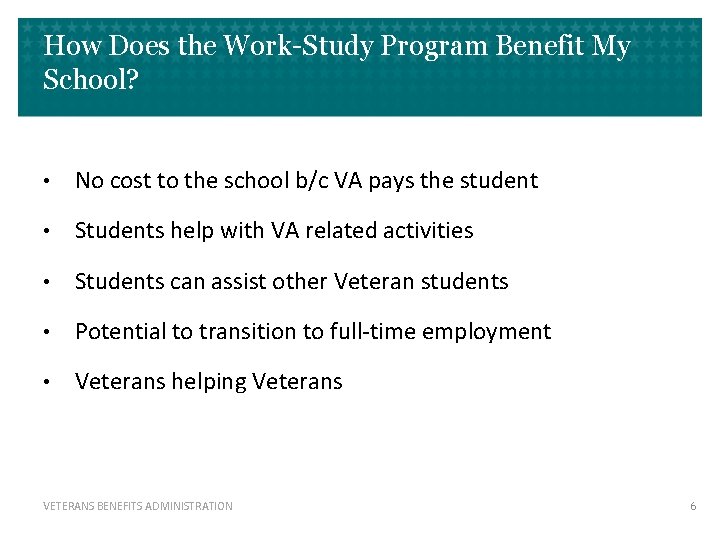 How Does the Work-Study Program Benefit My School?

• No cost to the school b/c VA pays the student
• Students help with VA related activities
• Students can assist other Veteran students
• Potential to transition to full-time employment
• Veterans helping Veterans

VETERANS BENEFITS ADMINISTRATION

6